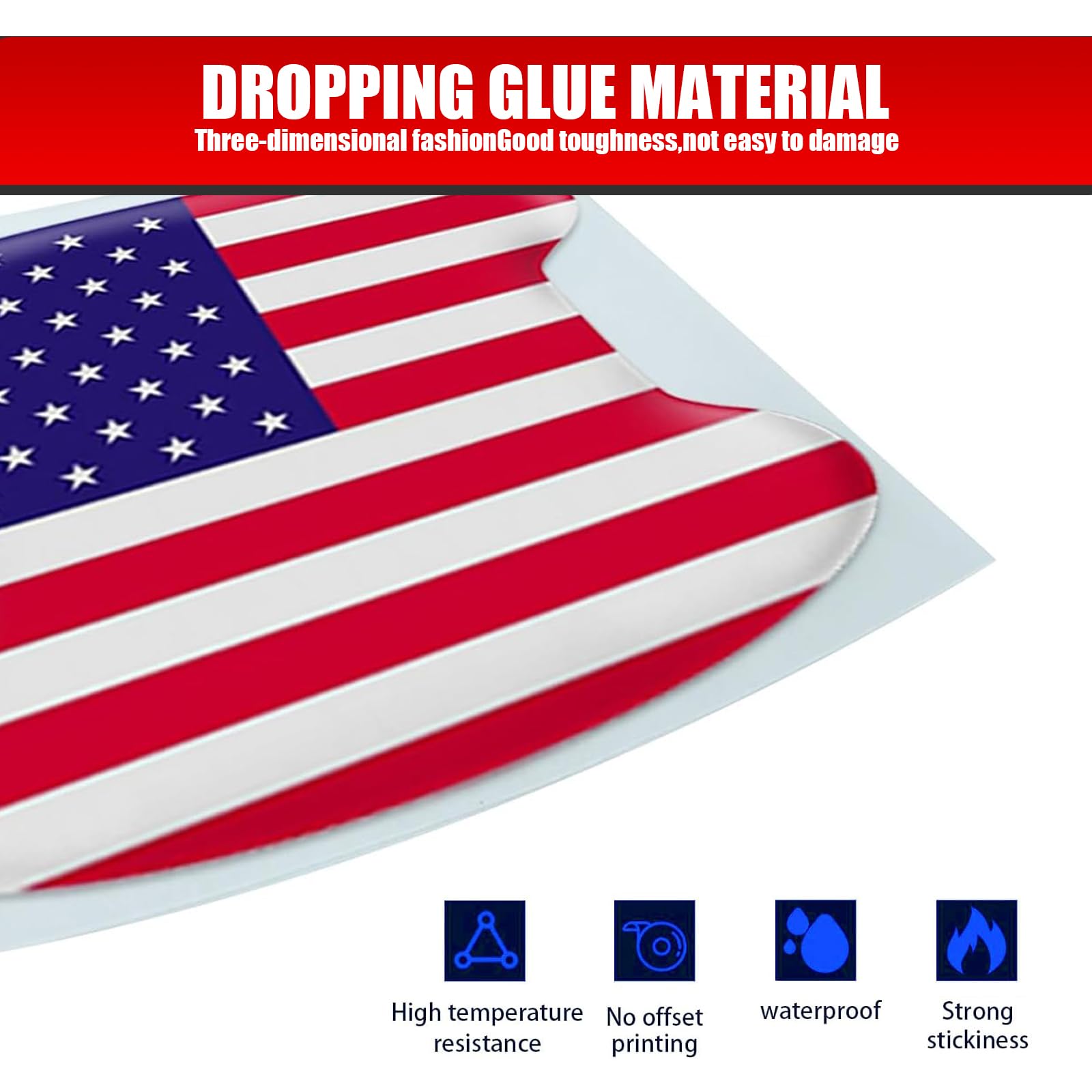 DROPPING GLUE MATERIAL
Three-dimensional fashionGood toughness,not easy to damage

High temperature resistance

No offset printing

waterproof

Strong stickiness